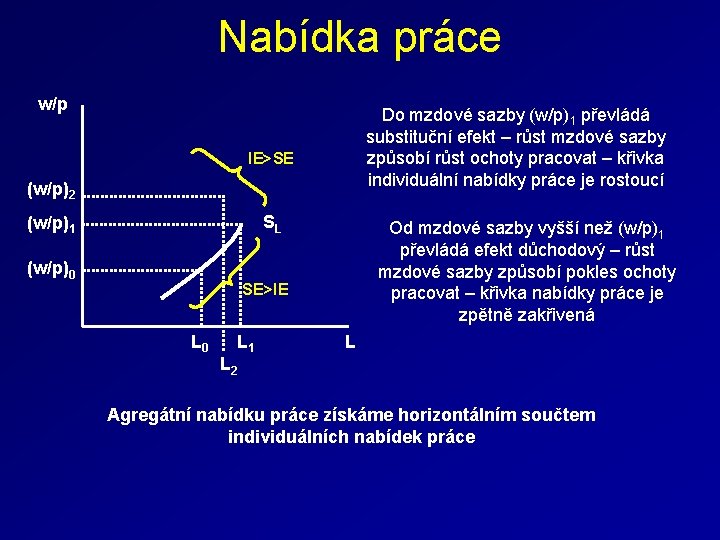 Nabídka práce

w/p

IE>SE

$(w/p)_2$

$(w/p)_1$

$S_L$

$(w/p)_0$

SE>IE

$L_0$ $L_1$ L

$L_2$

Do mzdové sazby $(w/p)_1$ převládá substituční efekt – růst mzdové sazby způsobí růst ochoty pracovat – křivka individuální nabídky práce je rostoucí

Od mzdové sazby vyšší než $(w/p)_1$ převládá efekt důchodový – růst mzdové sazby způsobí pokles ochoty pracovat – křivka nabídky práce je zpětně zakřivená

Agregátní nabídku práce získáme horizontálním součtem individuálních nabídek práce